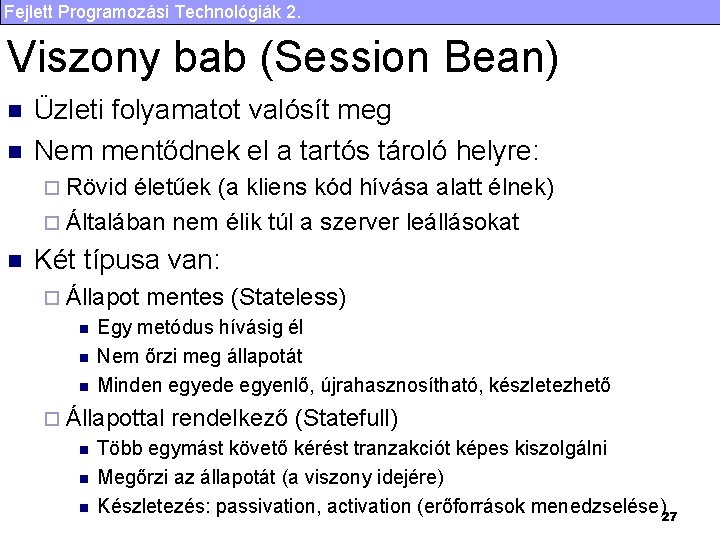 Fejlett Programozási Technológiák 2.

Viszony bab (Session Bean)

■ Üzleti folyamatot valósít meg
■ Nem mentődnek el a tartós tároló helyre:
□ Rövid életűek (a kliens kód hívása alatt élnek)
□ Általában nem élik túl a szerver leállásokat
■ Két típusa van:
□ Állapot mentes (Stateless)
■ Egy metódus hívásig él
■ Nem őrzi meg állapotát
■ Minden egyede egyenlő, újrahasznosítható, készletezhető
□ Állapottal rendelkező (Statefull)
■ Több egymást követő kérést tranzakciót képes kiszolgálni
■ Megőrzi az állapotát (a viszony idejére)
■ Készletezés: passivation, activation (erőforrások menedzselése)

27